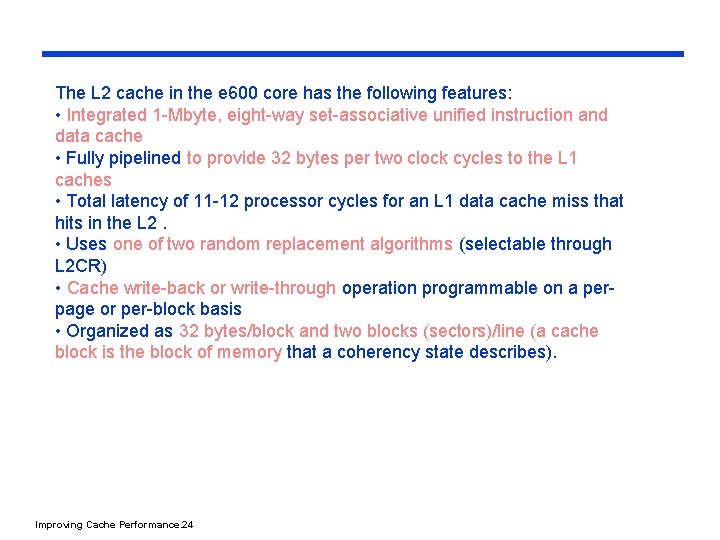 The L2 cache in the e600 core has the following features:
• Integrated 1-Mbyte, eight-way set-associative unified instruction and data cache
• Fully pipelined to provide 32 bytes per two clock cycles to the L1 caches
• Total latency of 11-12 processor cycles for an L1 data cache miss that hits in the L2 .
• Uses one of two random replacement algorithms (selectable through L2CR)
• Cache write-back or write-through operation programmable on a per-page or per-block basis
• Organized as 32 bytes/block and two blocks (sectors)/line (a cache block is the block of memory that a coherency state describes).

Improving Cache Performance.24